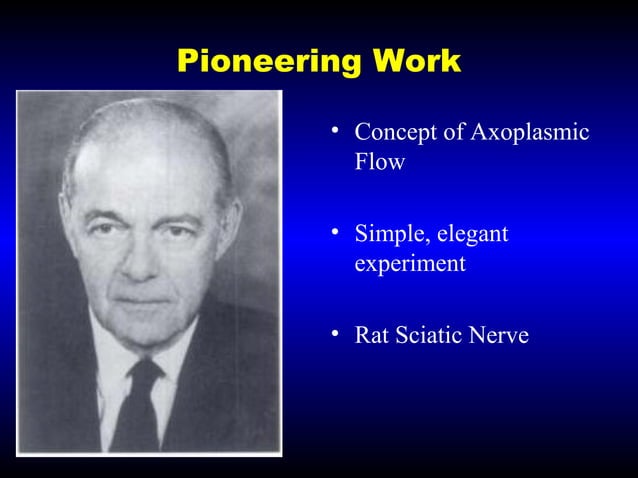 Pioneering Work

• Concept of Axoplasmic Flow

• Simple, elegant experiment

• Rat Sciatic Nerve